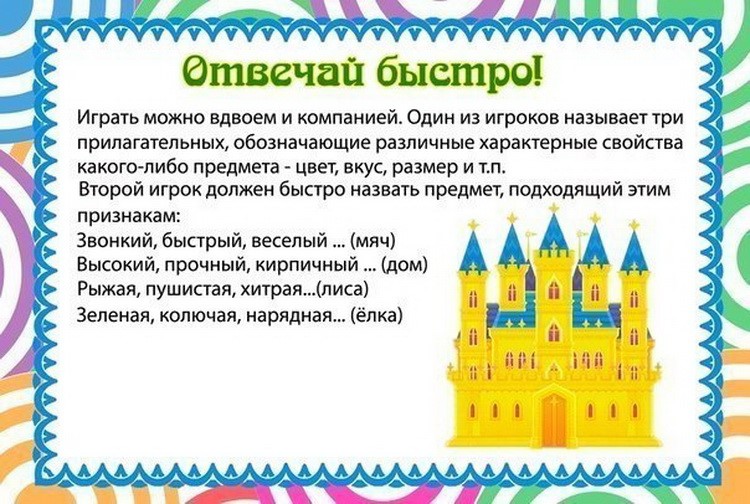 Отвечай быстро!

Играть можно вдвоем и компанией. Один из игроков называет три прилагательных, обозначающие различные характерные свойства какого-либо предмета - цвет, вкус, размер и т.п.

Второй игрок должен быстро назвать предмет, подходящий этим признакам:
Звонкий, быстрый, веселый ... (мяч)
Высокий, прочный, кирпичный ... (дом)
Рыжая, пушистая, хитрая...(лиса)
Зеленая, колючая, нарядная... (ёлка)